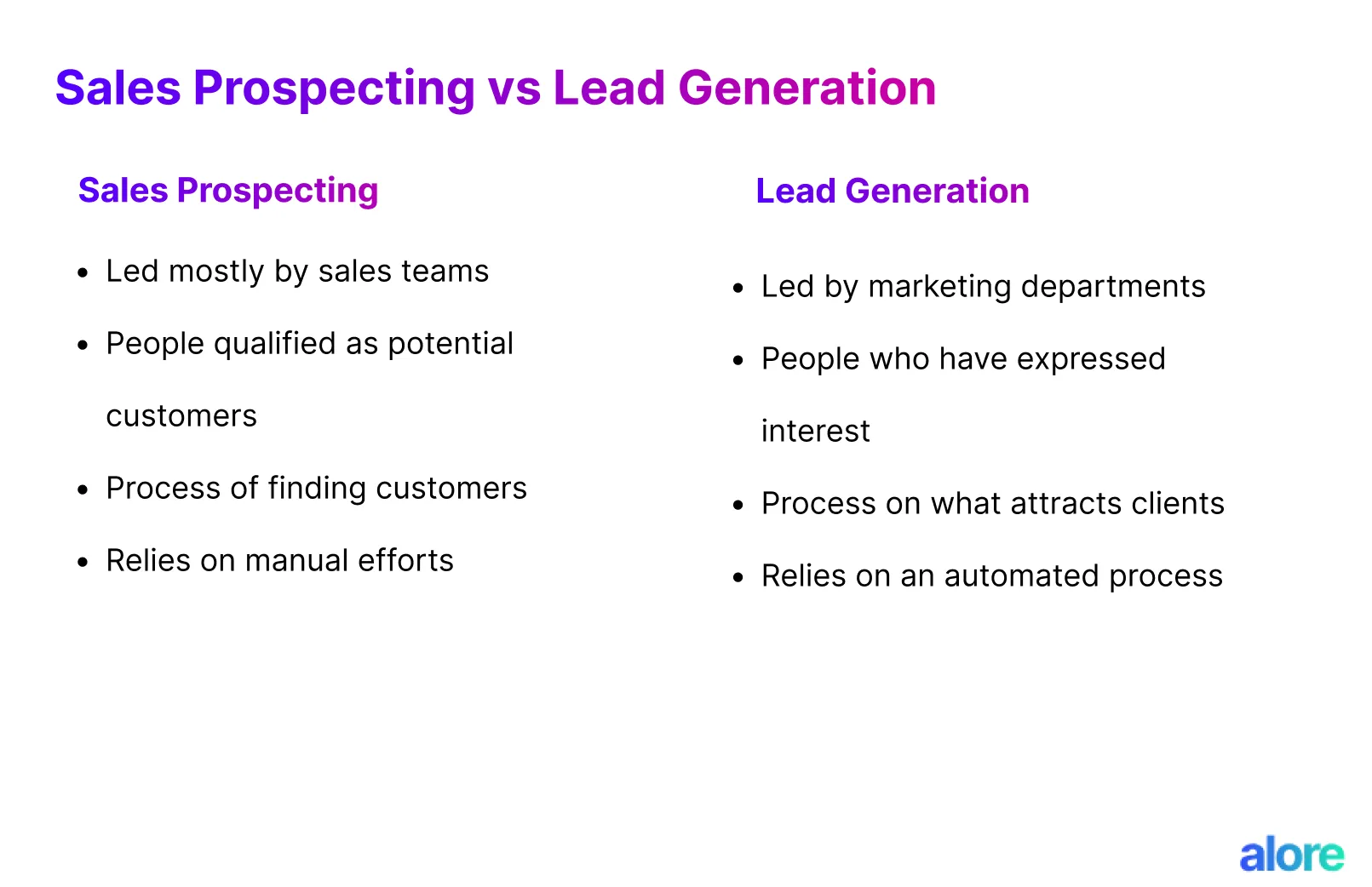 Sales Prospecting vs Lead Generation

Sales Prospecting

- Led mostly by sales teams
- People qualified as potential customers
- Process of finding customers
- Relies on manual efforts

Lead Generation

- Led by marketing departments
- People who have expressed interest
- Process on what attracts clients
- Relies on an automated process

alore